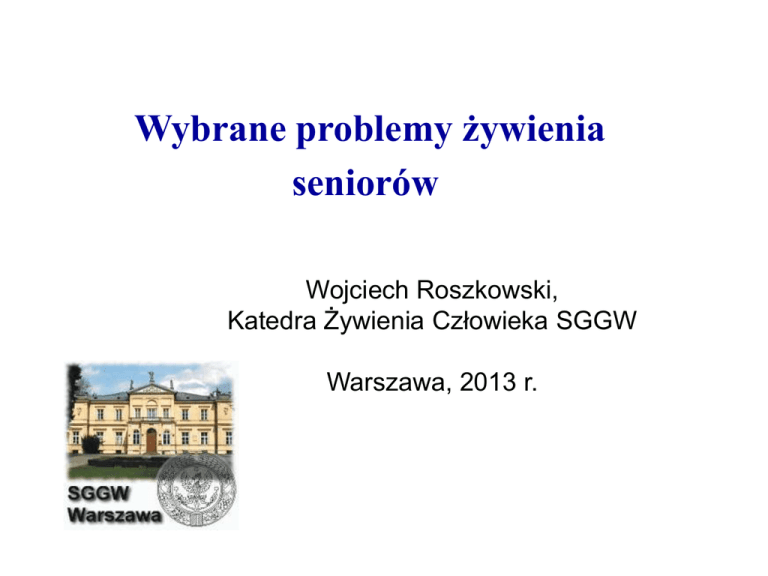 Wybrane problemy żywienia seniorów

Wojciech Roszkowski,
Katedra Żywienia Człowieka SGGW

Warszawa, 2013 r.

SGGW
Warszawa